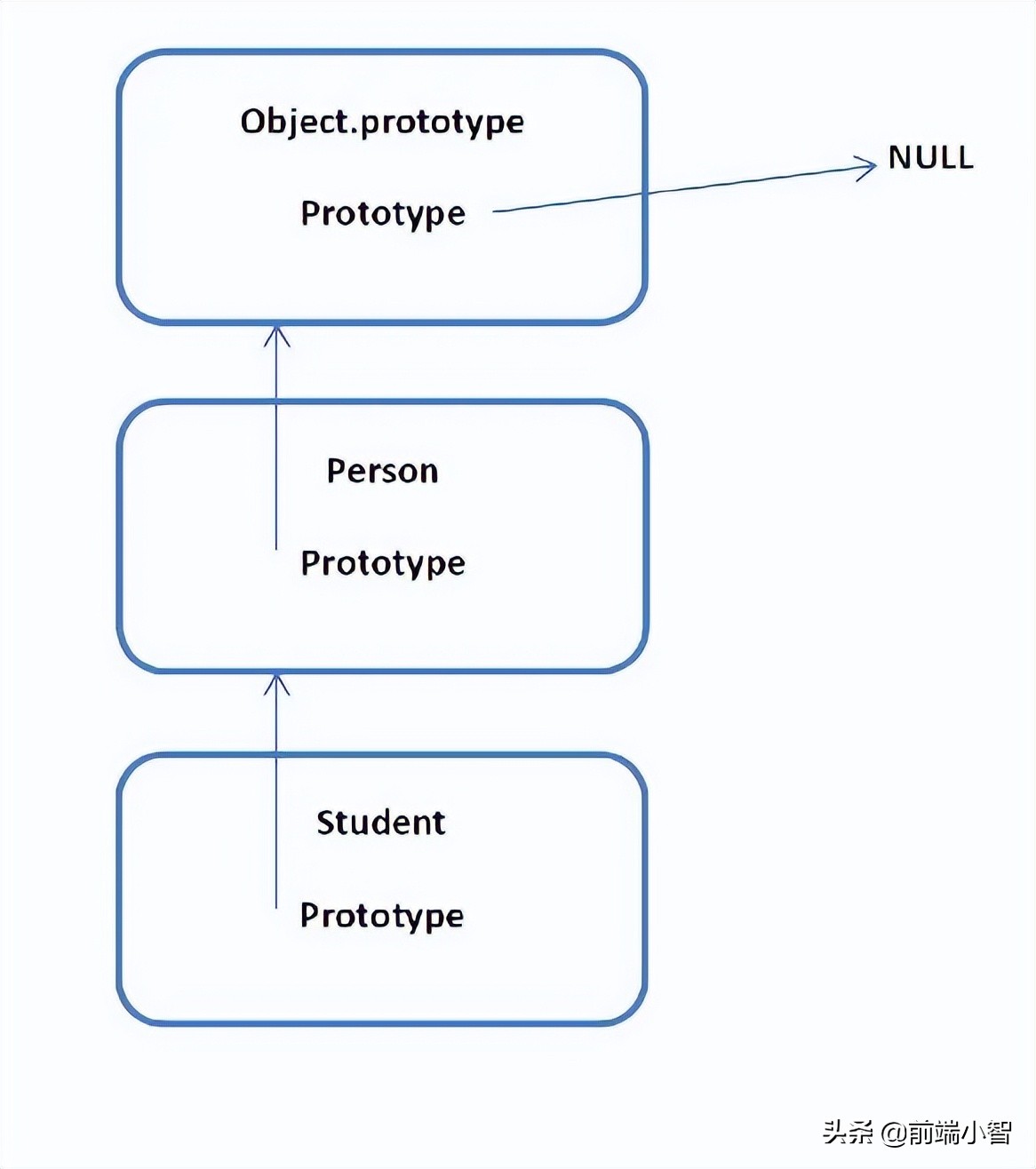 Object.prototype

Prototype

NULL

Person

Prototype

Student

Prototype

头条 @前端小智